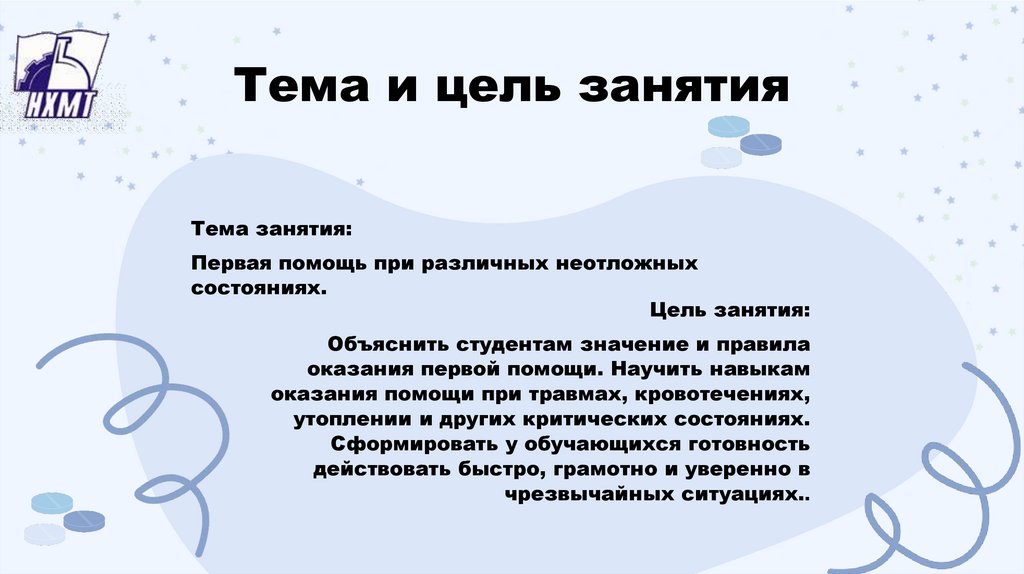 НХМТ

Тема и цель занятия

Тема занятия:

Первая помощь при различных неотложных состояниях.

Цель занятия:

Объяснить студентам значение и правила оказания первой помощи. Научить навыкам оказания помощи при травмах, кровотечениях, утоплении и других критических состояниях. Сформировать у обучающихся готовность действовать быстро, грамотно и уверенно в чрезвычайных ситуациях..